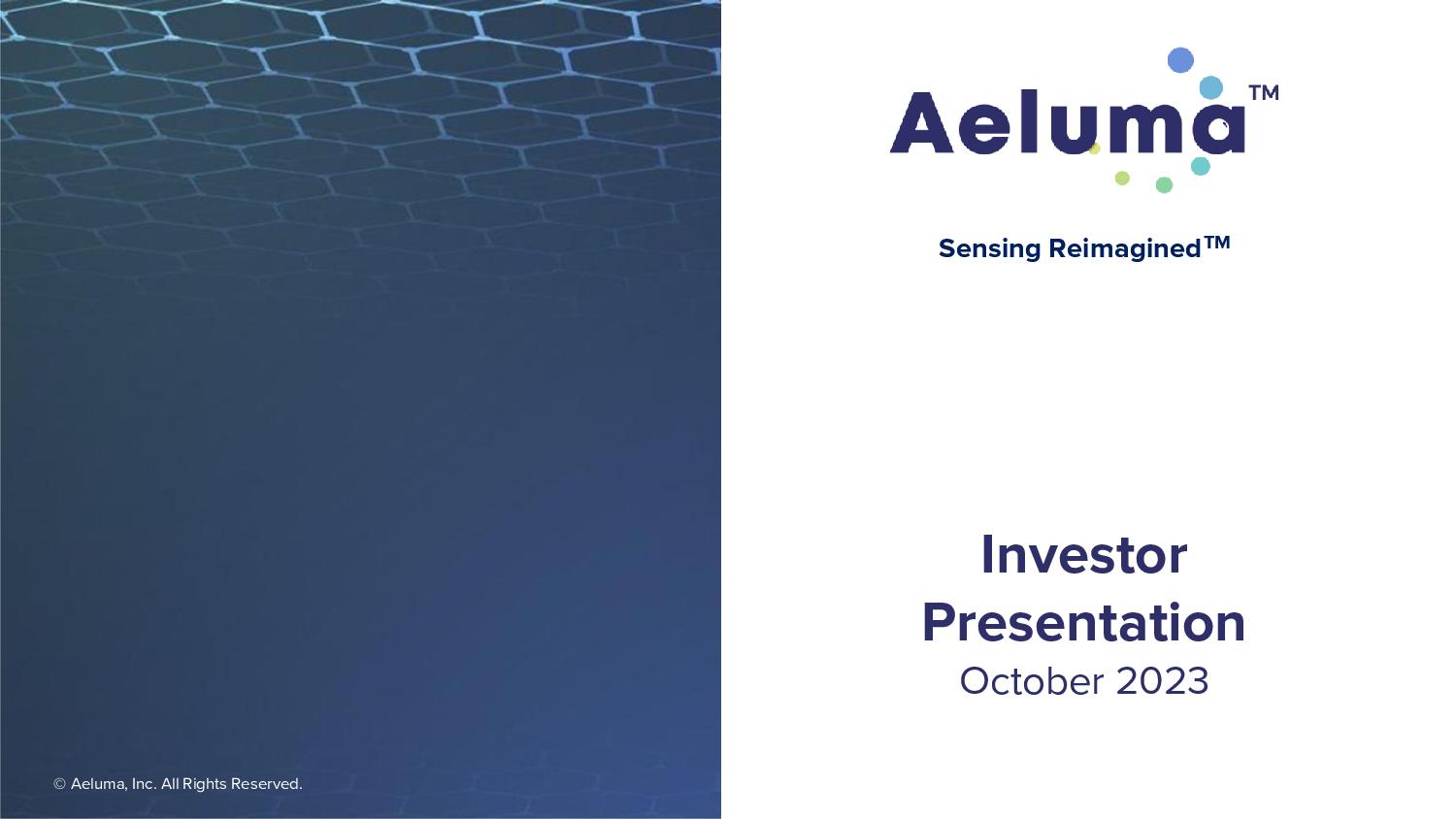 Aeluma™

Sensing Reimagined™

Investor Presentation
October 2023

© Aeluma, Inc. All Rights Reserved.